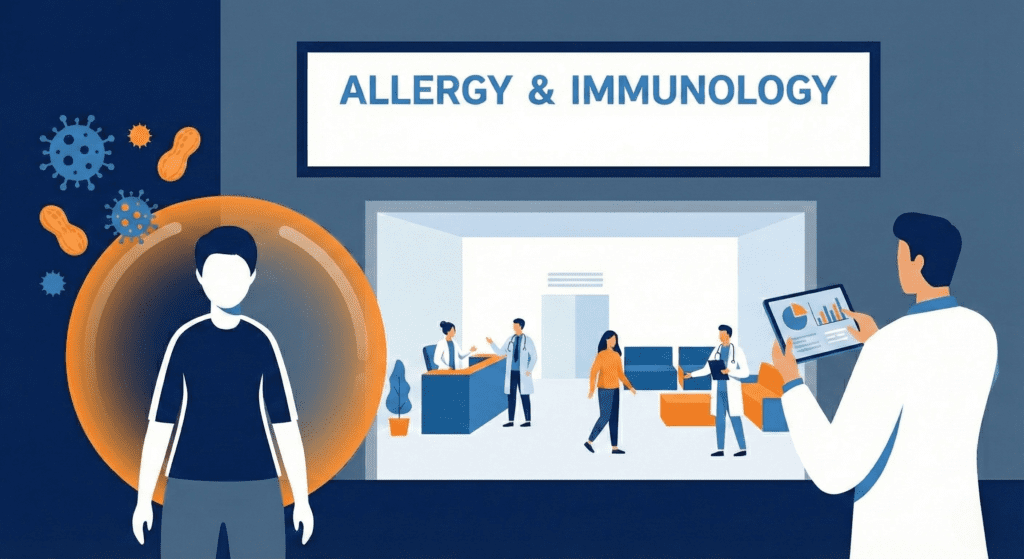 ALLERGY & IMMUNOLOGY